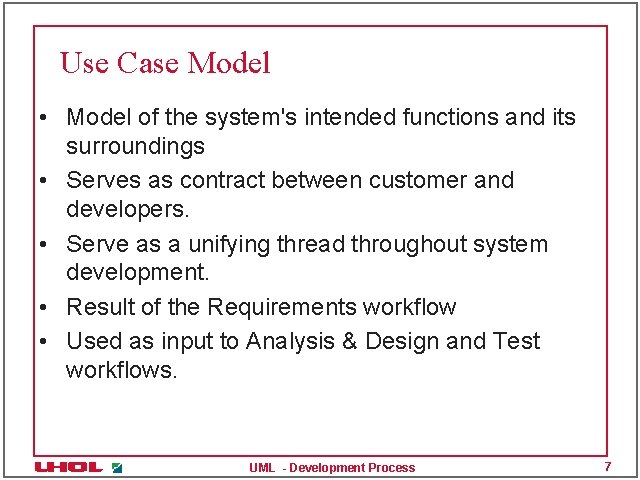 Use Case Model

• Model of the system's intended functions and its surroundings

• Serves as contract between customer and developers.

• Serve as a unifying thread throughout system development.

• Result of the Requirements workflow

• Used as input to Analysis & Design and Test workflows.

UHOL

UML - Development Process

7